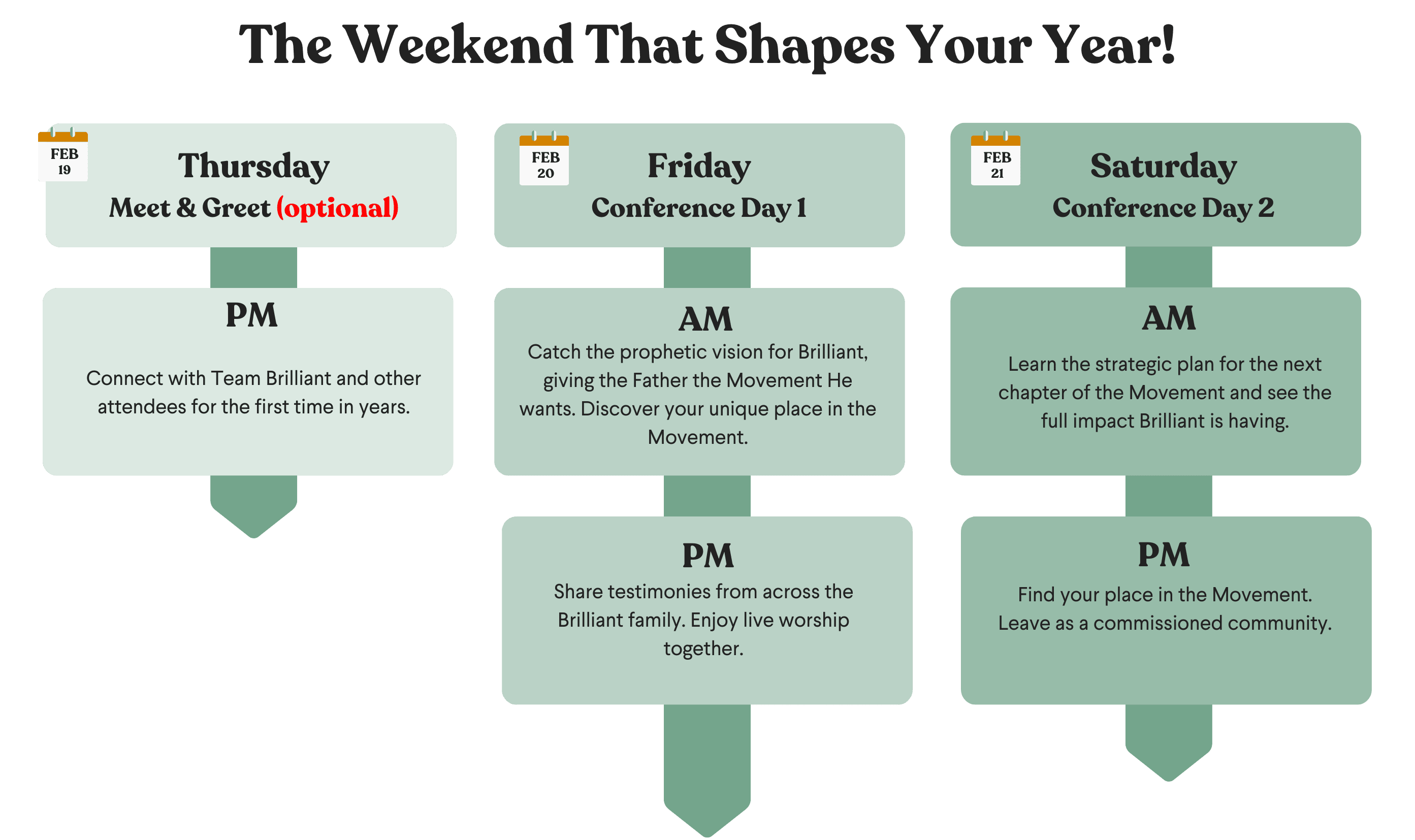 The Weekend That Shapes Your Year!

FEB 19

Thursday
Meet & Greet (optional)

PM

Connect with Team Brilliant and other attendees for the first time in years.

FEB 20

Friday
Conference Day 1

AM
Catch the prophetic vision for Brilliant, giving the Father the Movement He wants. Discover your unique place in the Movement.

PM
Share testimonies from across the Brilliant family. Enjoy live worship together.

FEB 21

Saturday
Conference Day 2

AM
Learn the strategic plan for the next chapter of the Movement and see the full impact Brilliant is having.

PM
Find your place in the Movement. Leave as a commissioned community.